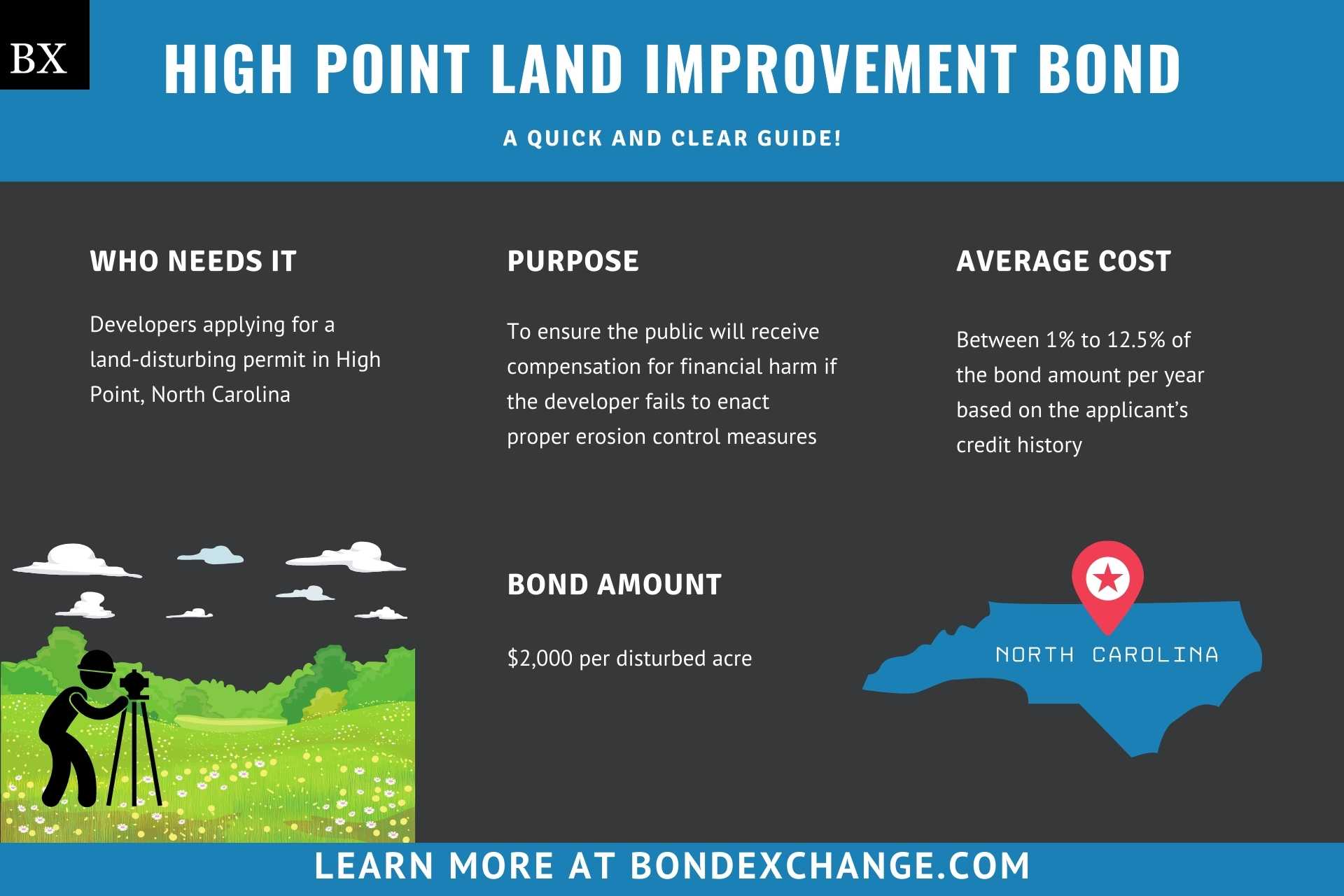 BX

HIGH POINT LAND IMPROVEMENT BOND

A QUICK AND CLEAR GUIDE!

WHO NEEDS IT

Developers applying for a land-disturbing permit in High Point, North Carolina

PURPOSE

To ensure the public will receive compensation for financial harm if the developer fails to enact proper erosion control measures

AVERAGE COST

Between 1% to 12.5% of the bond amount per year based on the applicant's credit history

BOND AMOUNT

$2,000 per disturbed acre

NORTH CAROLINA

LEARN MORE AT BONDEXCHANGE.COM